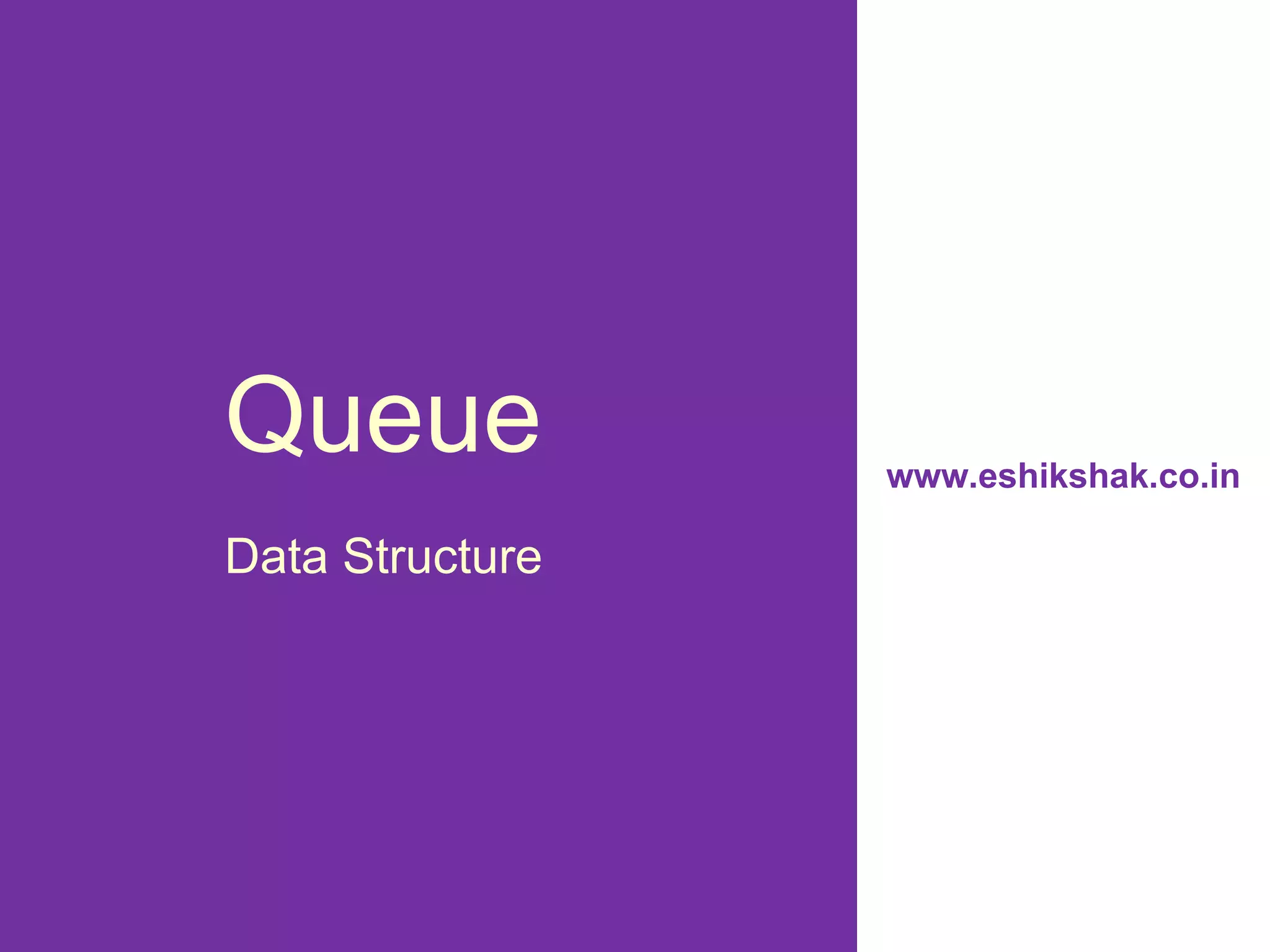 Queue

Data Structure

www.eshikshak.co.in